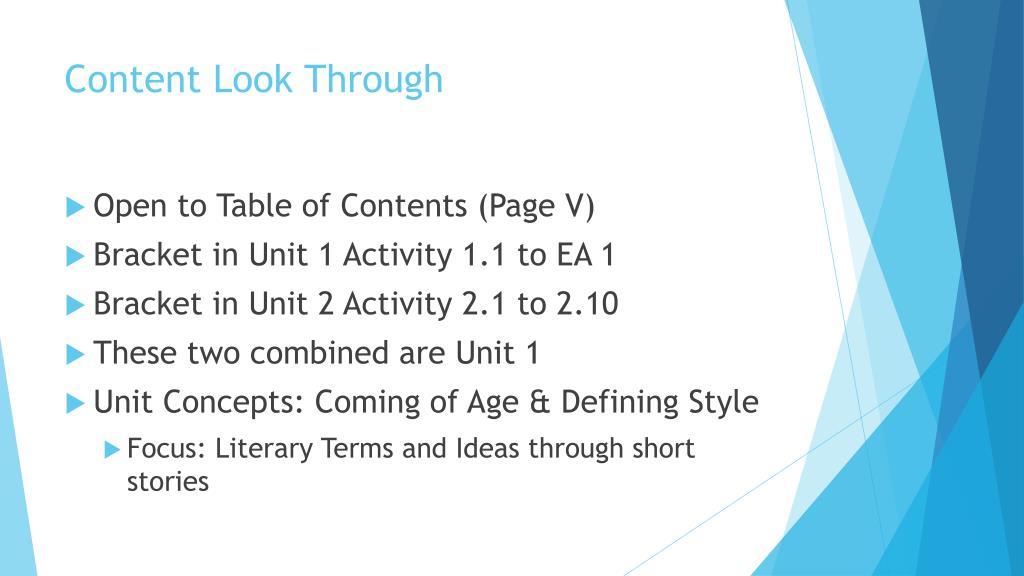 Content Look Through

Open to Table of Contents (Page V)

Bracket in Unit 1 Activity 1.1 to EA 1

Bracket in Unit 2 Activity 2.1 to 2.10

These two combined are Unit 1

Unit Concepts: Coming of Age & Defining Style

Focus: Literary Terms and Ideas through short stories